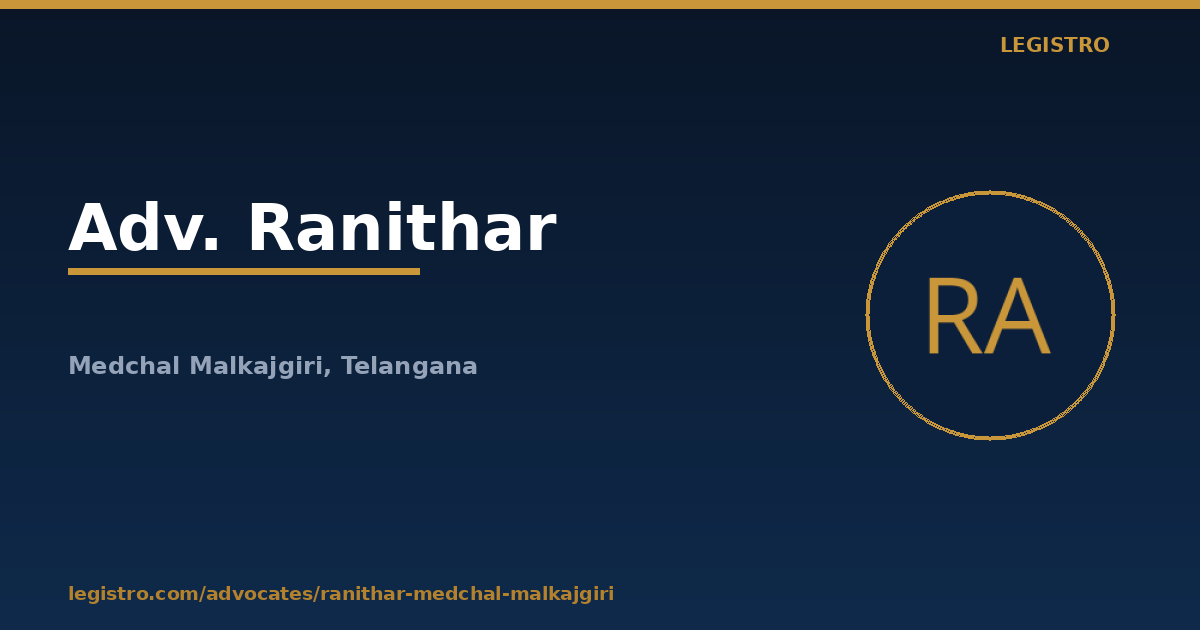 LEGISTRO

Adv. Ranithar

Medchal Malkajgiri, Telangana

RA

legistro.com/advocates/ranithar-medchal-malkajgiri